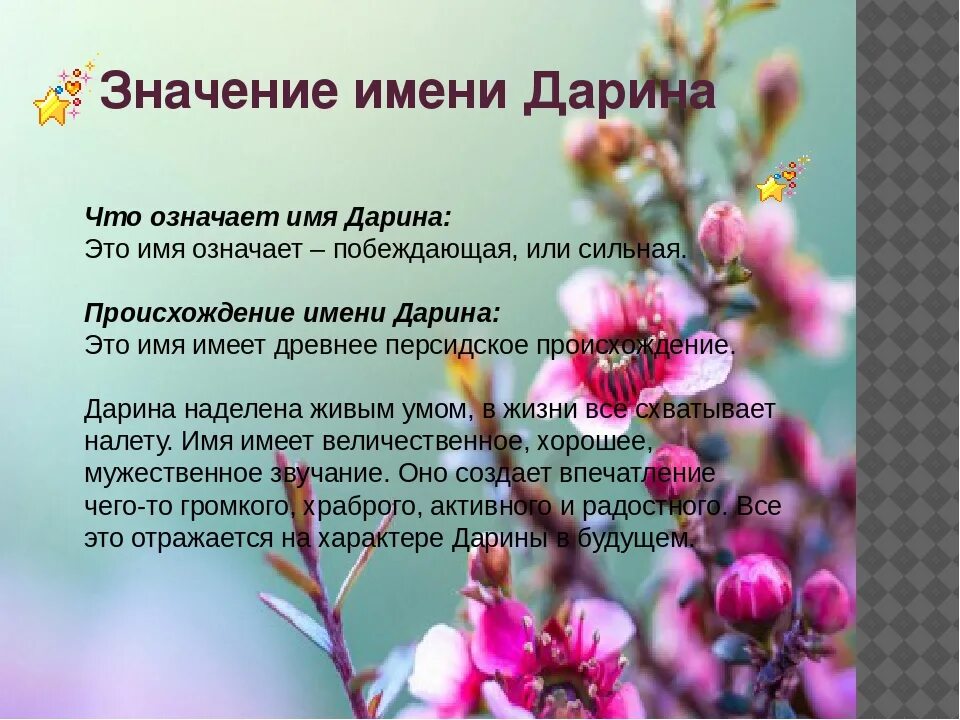 Значение имени Дарина

Что означает имя Дарина:
Это имя означает – побеждающая, или сильная.

Происхождение имени Дарина:
Это имя имеет древнее персидское происхождение.

Дарина наделена живым умом, в жизни все схватывает налету. Имя имеет величественное, хорошее, мужественное звучание. Оно создает впечатление чего-то громкого, храброго, активного и радостного. Все это отражается на характере Дарины в будущем.